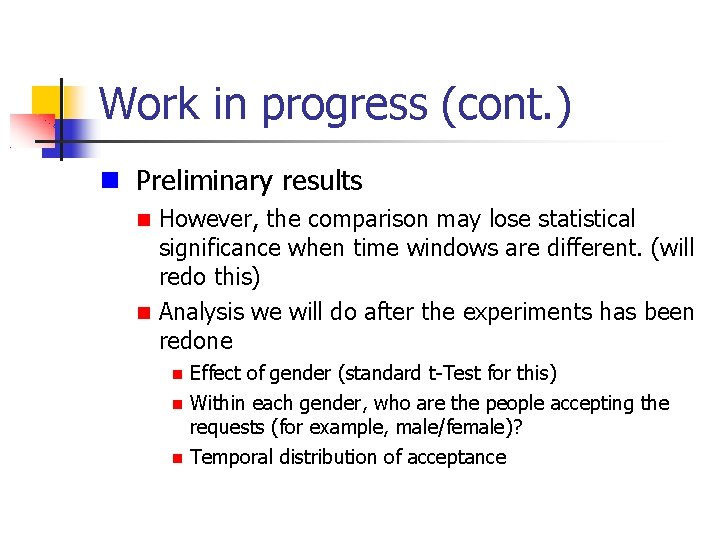 Work in progress (cont.)

Preliminary results

However, the comparison may lose statistical significance when time windows are different. (will redo this)

Analysis we will do after the experiments has been redone

Effect of gender (standard t-Test for this)

Within each gender, who are the people accepting the requests (for example, male/female)?

Temporal distribution of acceptance